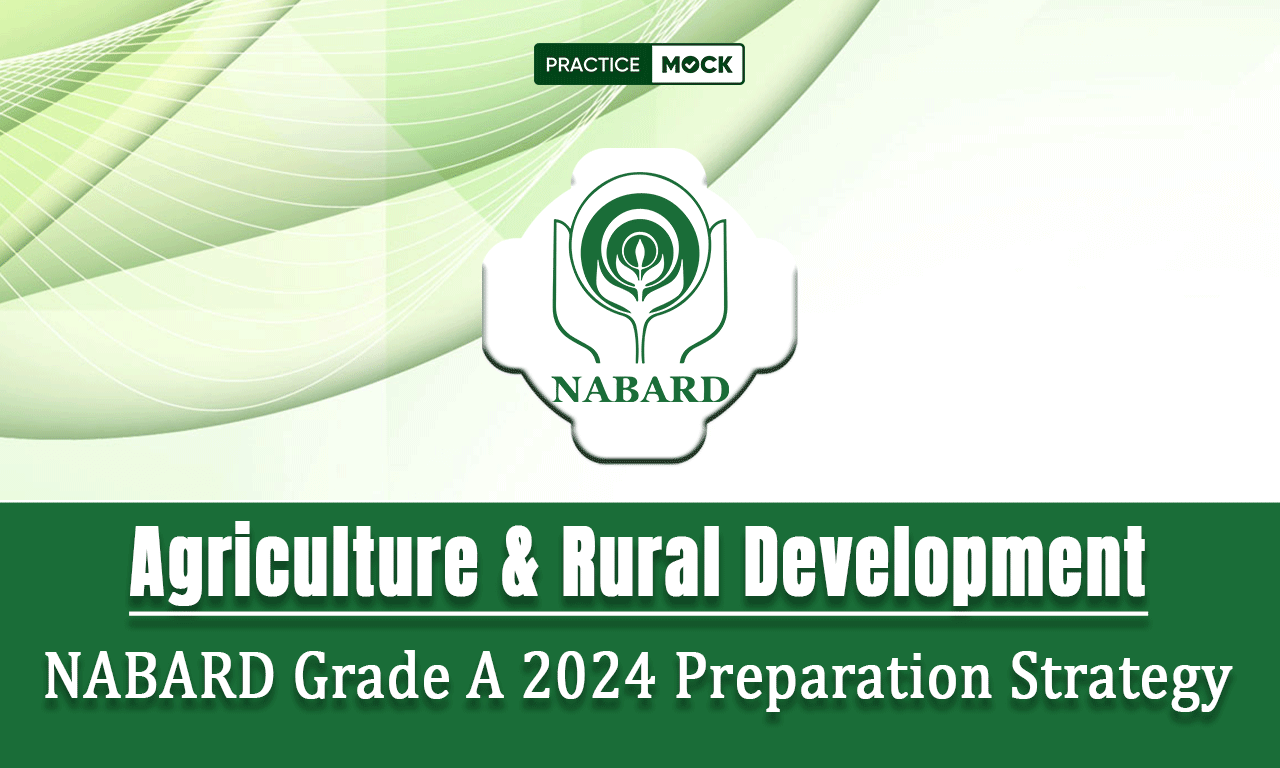 PRACTICE MOCK

NABARD

Agriculture & Rural Development

NABARD Grade A 2024 Preparation Strategy